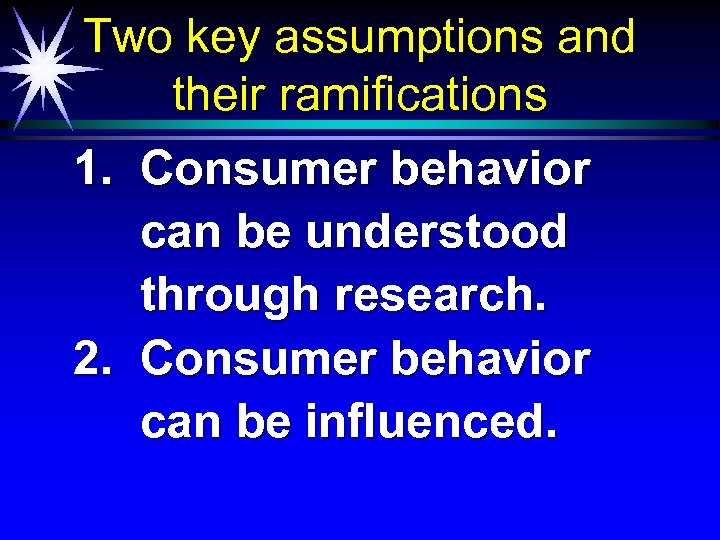 Two key assumptions and their ramifications

1. Consumer behavior can be understood through research.
2. Consumer behavior can be influenced.